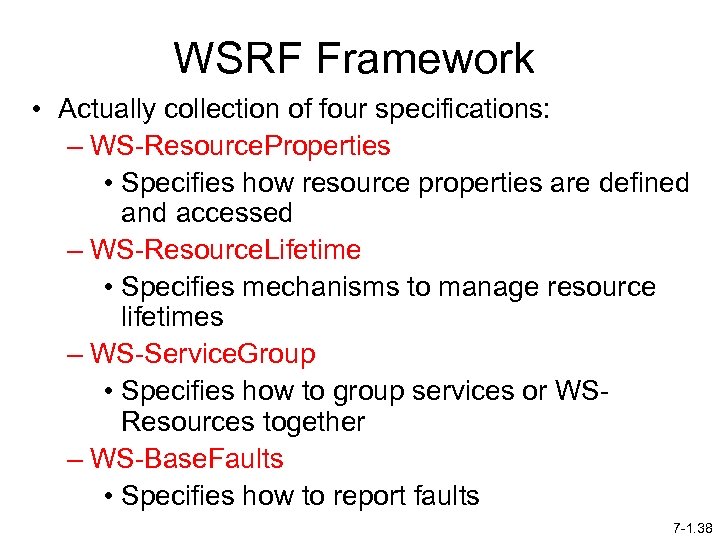 WSRF Framework

• Actually collection of four specifications:

– WS-ResourceProperties

• Specifies how resource properties are defined and accessed

– WS-ResourceLifetime

• Specifies mechanisms to manage resource lifetimes

– WS-ServiceGroup

• Specifies how to group services or WS-Resources together

– WS-BaseFaults

• Specifies how to report faults

7-1.38